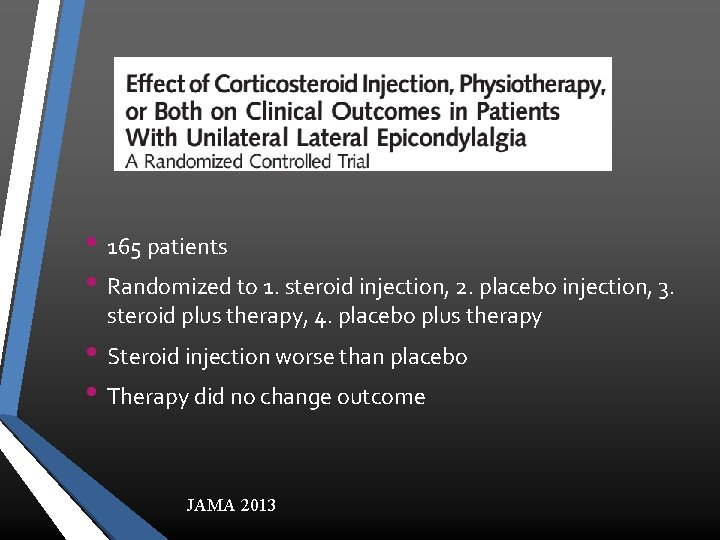 Effect of Corticosteroid Injection, Physiotherapy, or Both on Clinical Outcomes in Patients With Unilateral Lateral Epicondylalgia
A Randomized Controlled Trial

• 165 patients
• Randomized to 1. steroid injection, 2. placebo injection, 3. steroid plus therapy, 4. placebo plus therapy
• Steroid injection worse than placebo
• Therapy did no change outcome

JAMA 2013